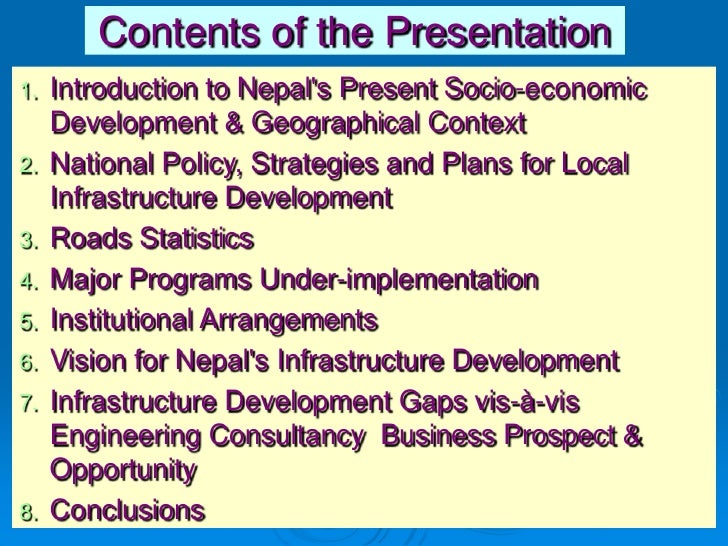 Contents of the Presentation

1. Introduction to Nepal's Present Socio-economic Development & Geographical Context
2. National Policy, Strategies and Plans for Local Infrastructure Development
3. Roads Statistics
4. Major Programs Under-implementation
5. Institutional Arrangements
6. Vision for Nepal's Infrastructure Development
7. Infrastructure Development Gaps vis-à-vis Engineering Consultancy Business Prospect & Opportunity
8. Conclusions